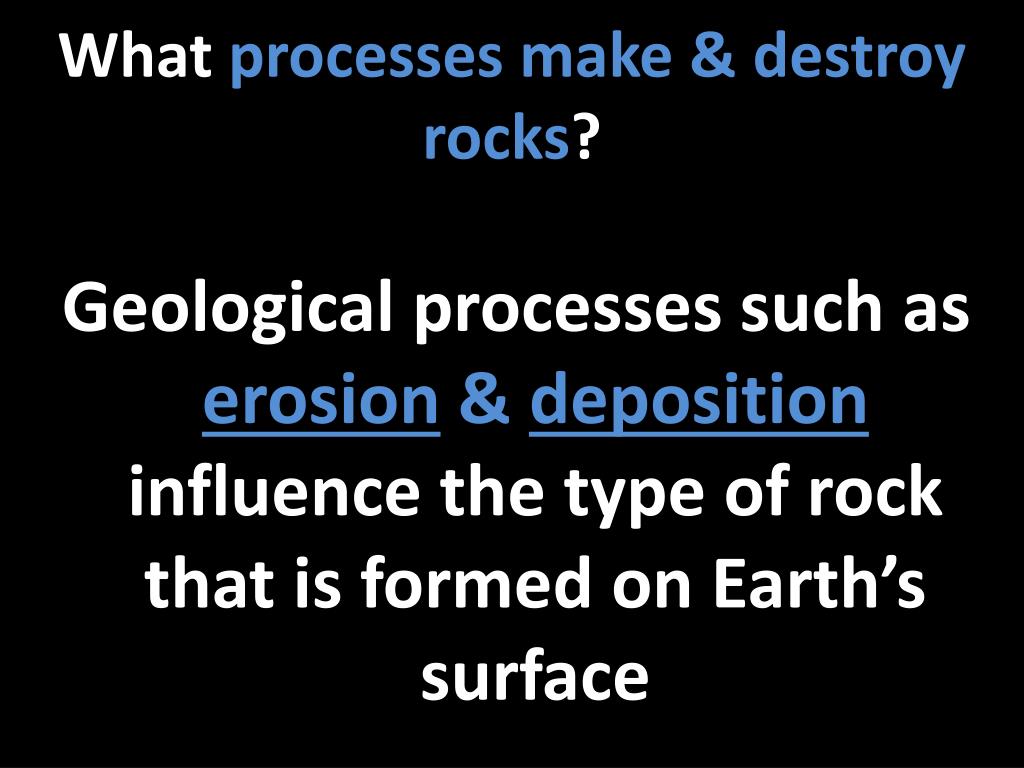 What processes make & destroy rocks?

Geological processes such as erosion & deposition influence the type of rock that is formed on Earth’s surface